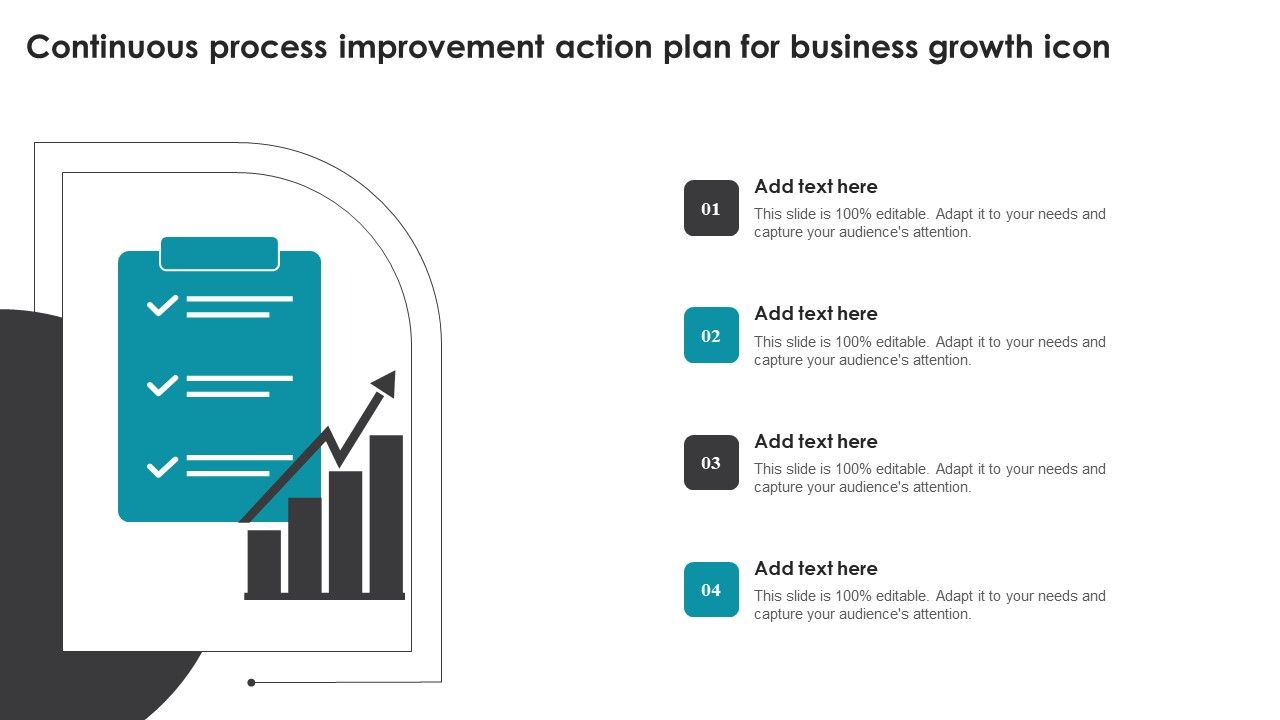 Continuous process improvement action plan for business growth icon

01

Add text here

This slide is 100% editable. Adapt it to your needs and capture your audience's attention.

02

Add text here

This slide is 100% editable. Adapt it to your needs and capture your audience's attention.

03

Add text here

This slide is 100% editable. Adapt it to your needs and capture your audience's attention.

04

Add text here

This slide is 100% editable. Adapt it to your needs and capture your audience's attention.